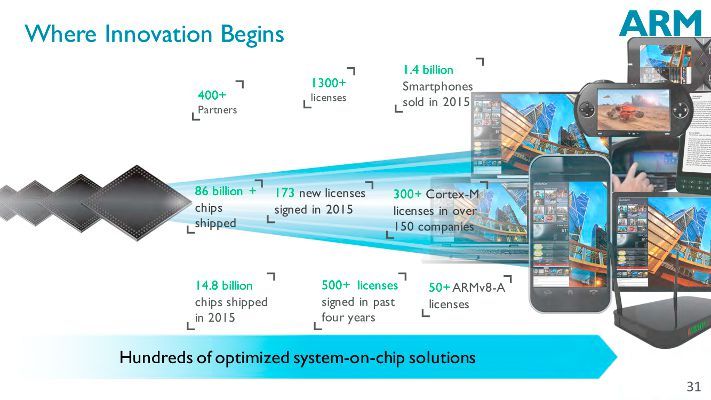 Where Innovation Begins

ARM

400+
Partners

1300+
licenses

1.4 billion
Smartphones sold in 2015

86 billion + chips shipped

173 new licenses signed in 2015

300+ Cortex-M licenses in over 150 companies

14.8 billion chips shipped in 2015

500+ licenses signed in past four years

50+ ARMv8-A licenses

Hundreds of optimized system-on-chip solutions

31